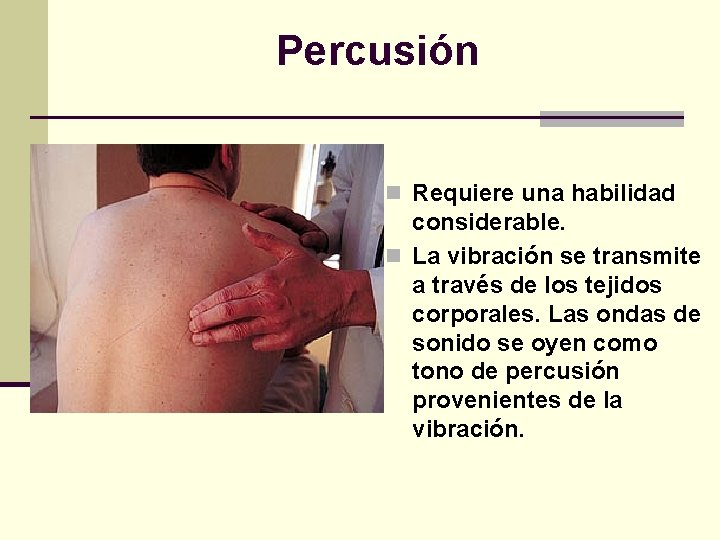 Percusión

Requiere una habilidad considerable.

La vibración se transmite a través de los tejidos corporales. Las ondas de sonido se oyen como tono de percusión provenientes de la vibración.